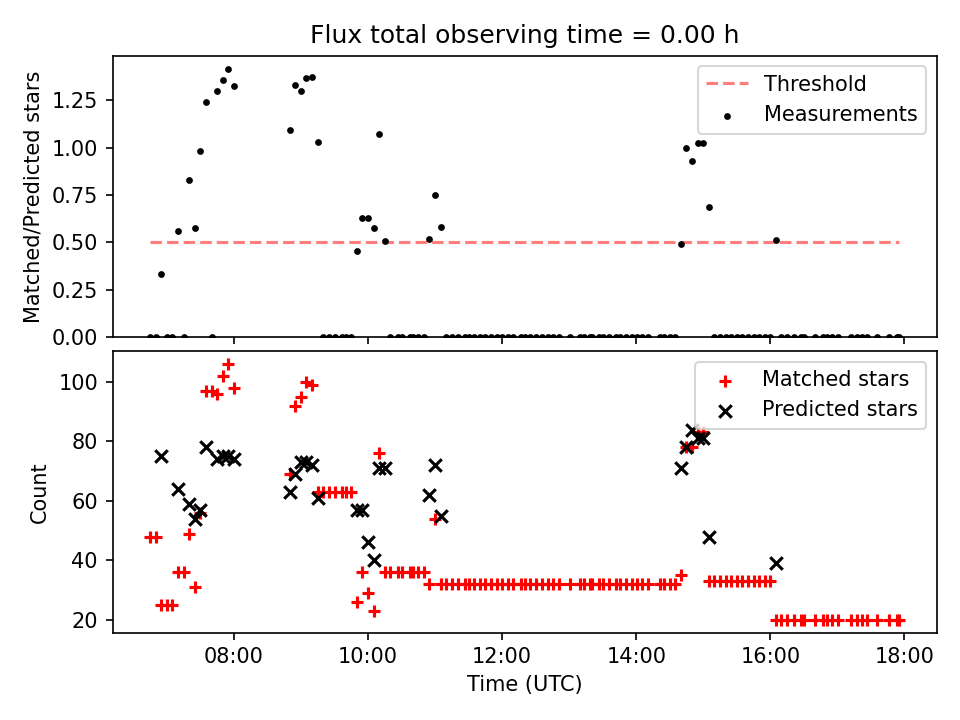 Flux total observing time = 0.00 h

Matched/Predicted stars

1.25
1.00
0.75
0.50
0.25
0.00

Threshold
Measurements

Count

100
80
60
40
20

Matched stars
Predicted stars

08:00
10:00
12:00
14:00
16:00
18:00

Time (UTC)